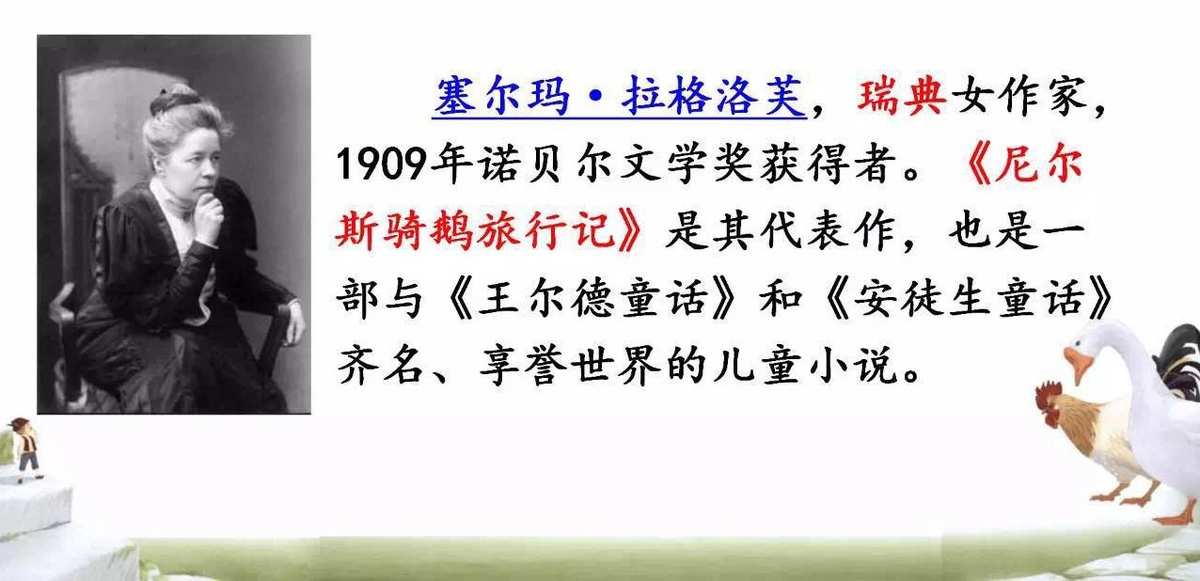 塞尔玛·拉格洛芙，瑞典女作家，1909年诺贝尔文学奖获得者。《尼尔斯骑鹅旅行记》是其代表作，也是一部与《王尔德童话》和《安徒生童话》齐名、享誉世界的儿童小说。